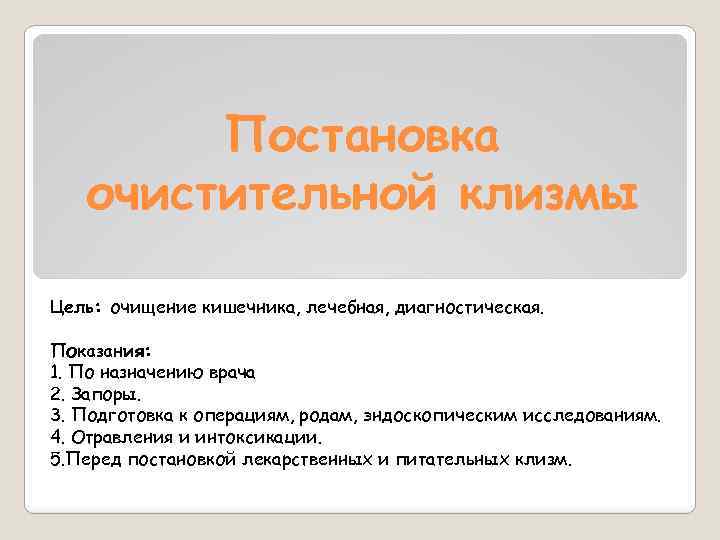 Постановка очистительной клизмы

Цель: очищение кишечника, лечебная, диагностическая.

Показания:
1. По назначению врача
2. Запоры.
3. Подготовка к операциям, родам, эндоскопическим исследованиям.
4. Отравления и интоксикации.
5.Перед постановкой лекарственных и питательных клизм.